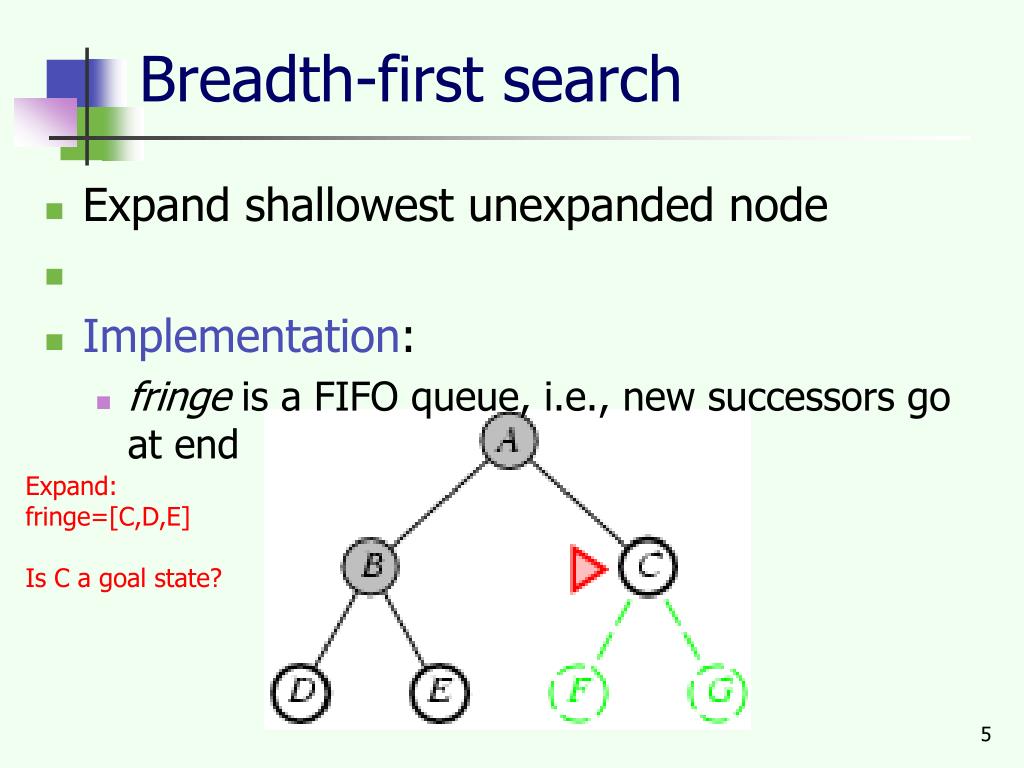 Breadth-first search

Expand shallowest unexpanded node

Implementation:

fringe is a FIFO queue, i.e., new successors go at end

Expand:
fringe=[C,D,E]

Is C a goal state?

A

B

C

D

E

F

G

5